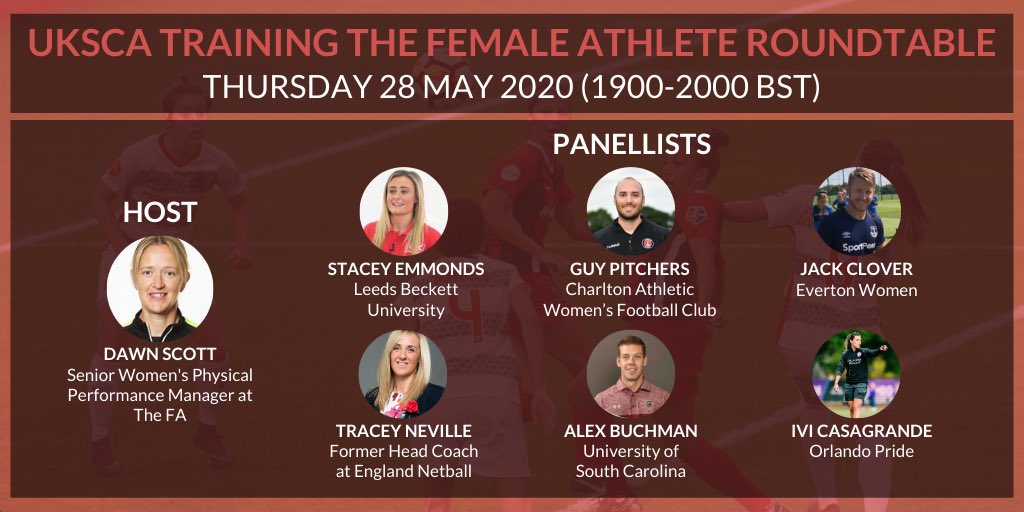 UKSCA TRAINING THE FEMALE ATHLETE ROUNDTABLE
THURSDAY 28 MAY 2020 (1900-2000 BST)

HOST

DAWN SCOTT
Senior Women's Physical Performance Manager at The FA

PANELLISTS

STACEY EMMONDS
Leeds Beckett University

GUY PITCHERS
Charlton Athletic Women's Football Club

JACK CLOVER
Everton Women

TRACEY NEVILLE
Former Head Coach at England Netball

ALEX BUCHMAN
University of South Carolina

IVI CASAGRANDE
Orlando Pride